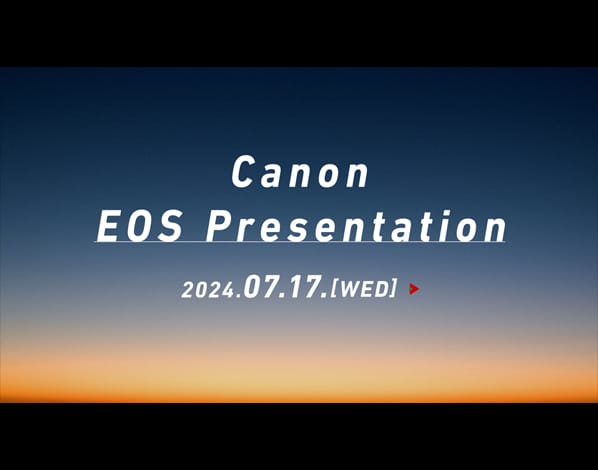 Canon
EOS Presentation

2024.07.17.[WED]